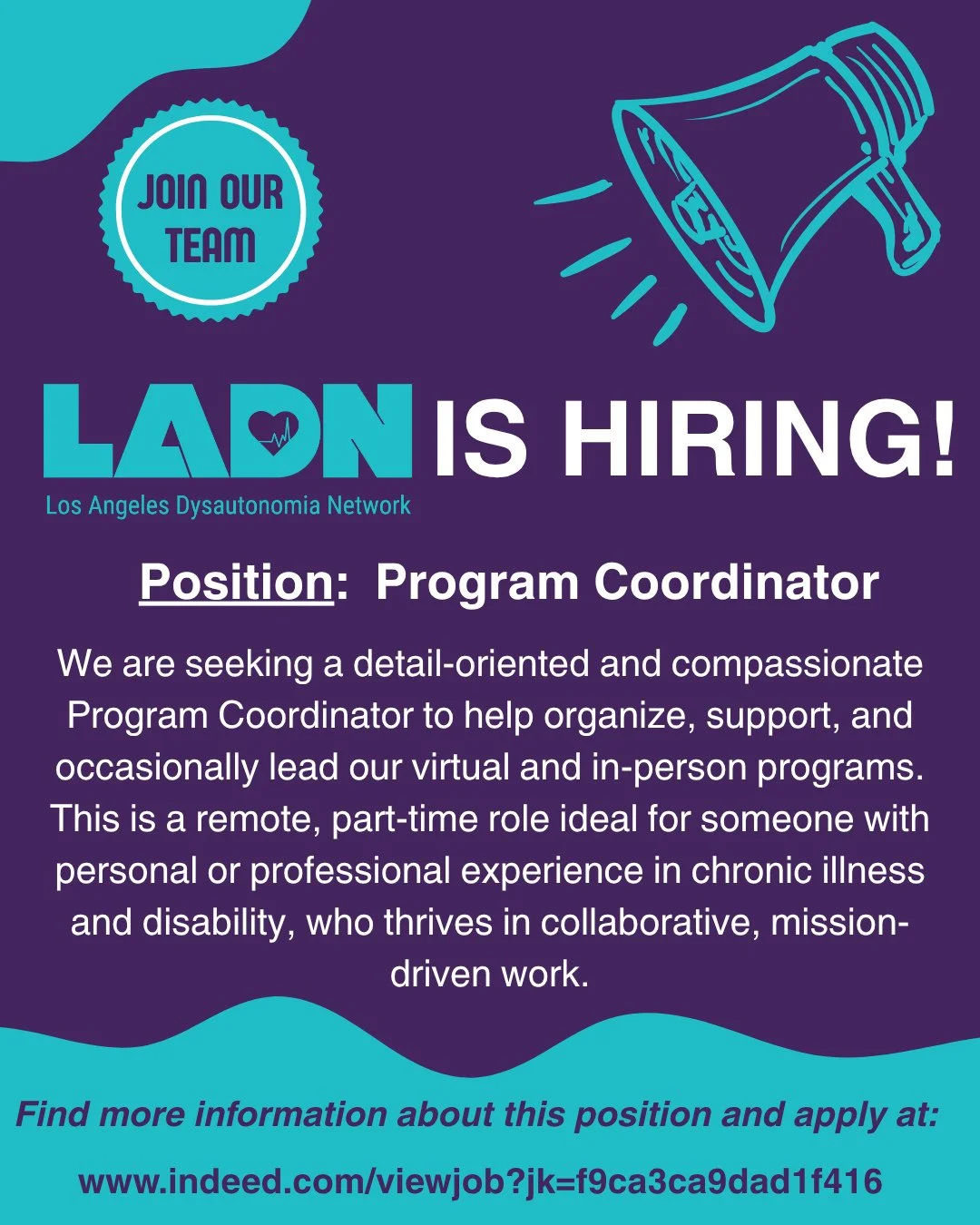 JOIN OUR TEAM

LADN IS HIRING!

Los Angeles Dysautonomia Network

Position: Program Coordinator

We are seeking a detail-oriented and compassionate Program Coordinator to help organize, support, and occasionally lead our virtual and in-person programs. This is a remote, part-time role ideal for someone with personal or professional experience in chronic illness and disability, who thrives in collaborative, mission-driven work.

Find more information about this position and apply at:

www.indeed.com/viewjob?jk=f9ca3ca9dad1f416